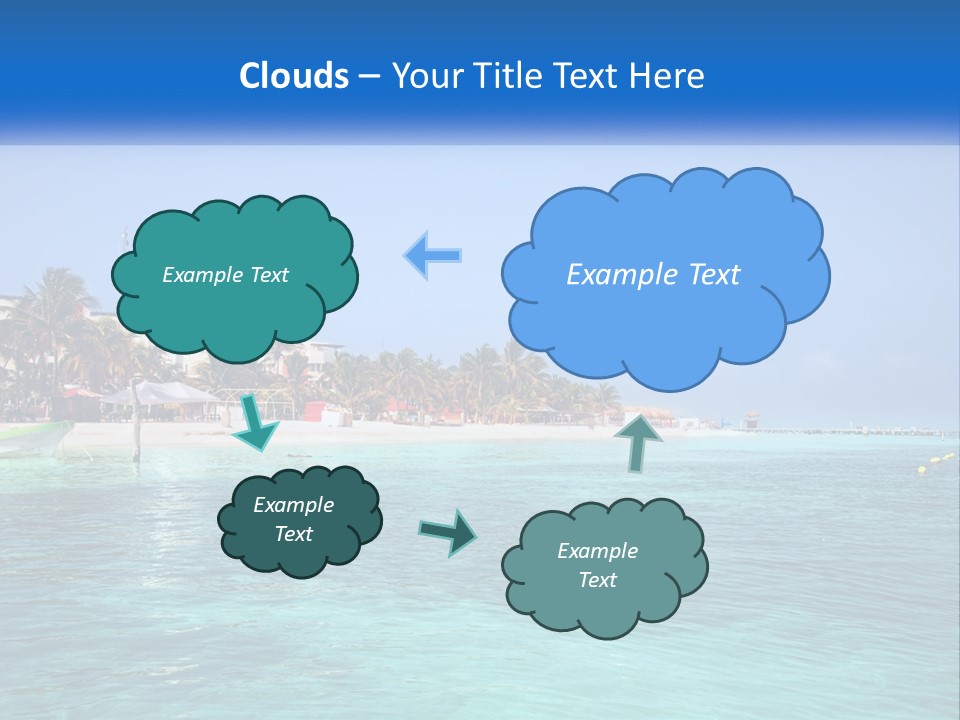 Clouds – Your Title Text Here

Example Text

Example Text

Example Text

Example Text